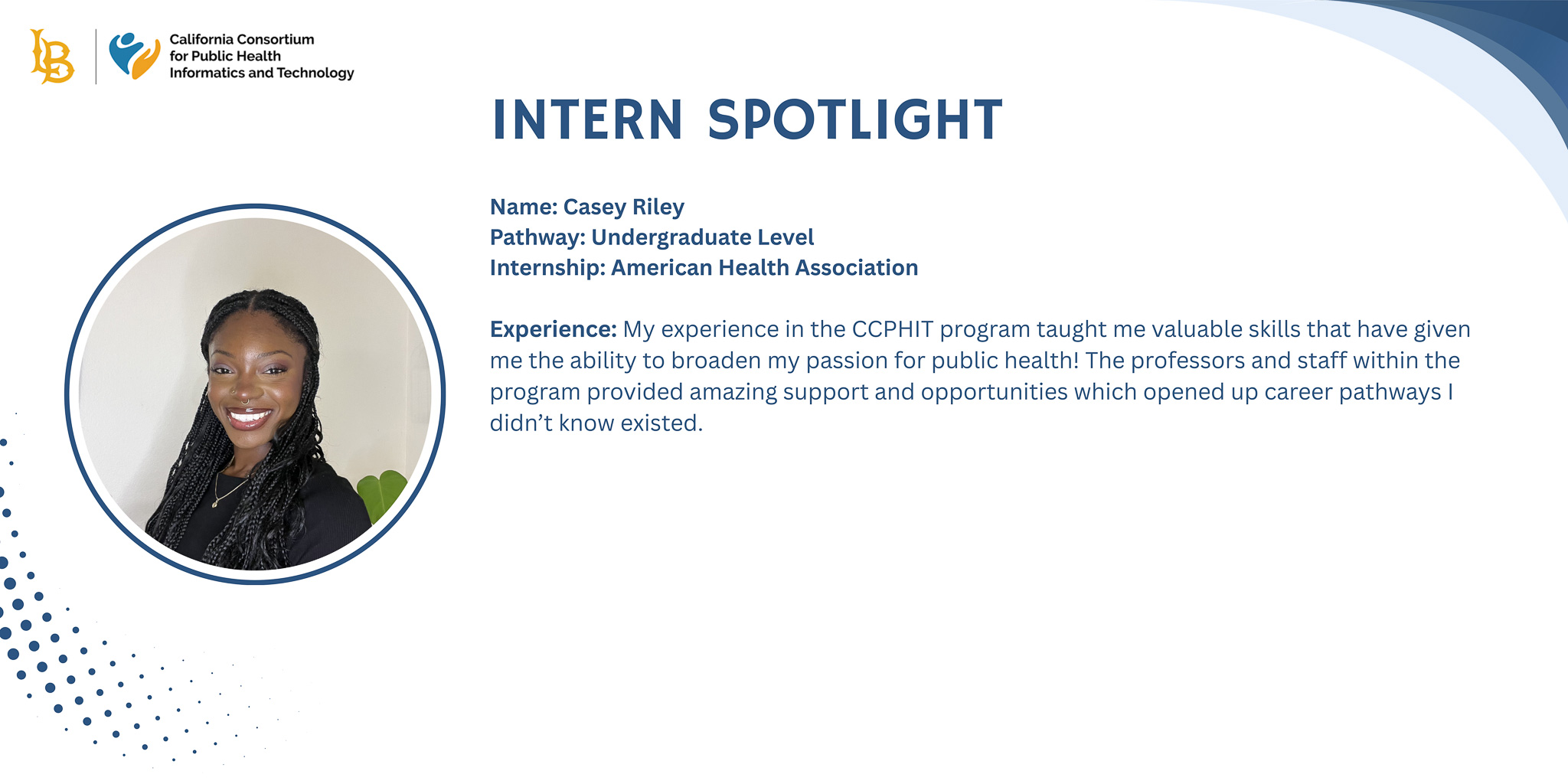 LB

California Consortium
for Public Health
Informatics and Technology

INTERN SPOTLIGHT

Name: Casey Riley
Pathway: Undergraduate Level
Internship: American Health Association

Experience: My experience in the CCPHIT program taught me valuable skills that have given me the ability to broaden my passion for public health! The professors and staff within the program provided amazing support and opportunities which opened up career pathways I didn't know existed.